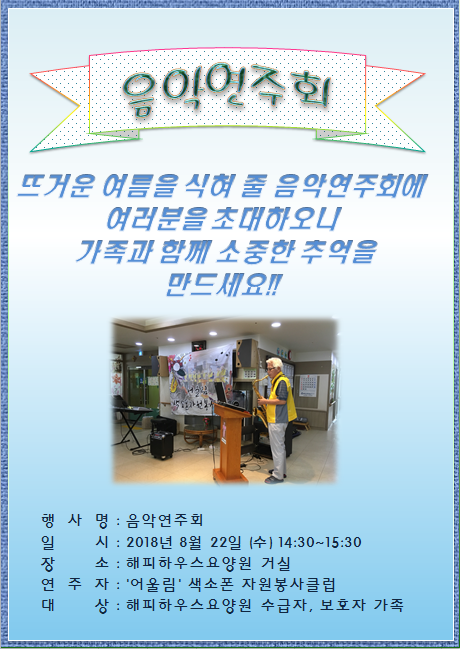 음악연주회

뜨거운 여름을 식혀 줄 음악연주회에 여러분을 초대하오니 가족과 함께 소중한 추억을 만드세요!!

행 사 명 : 음악연주회
일 시 : 2018년 8월 22일 (수) 14:30~15:30
장 소 : 해피하우스요양원 거실
연 주 자 : '어울림' 색소폰 자원봉사클럽
대 상 : 해피하우스요양원 수급자, 보호자 가족